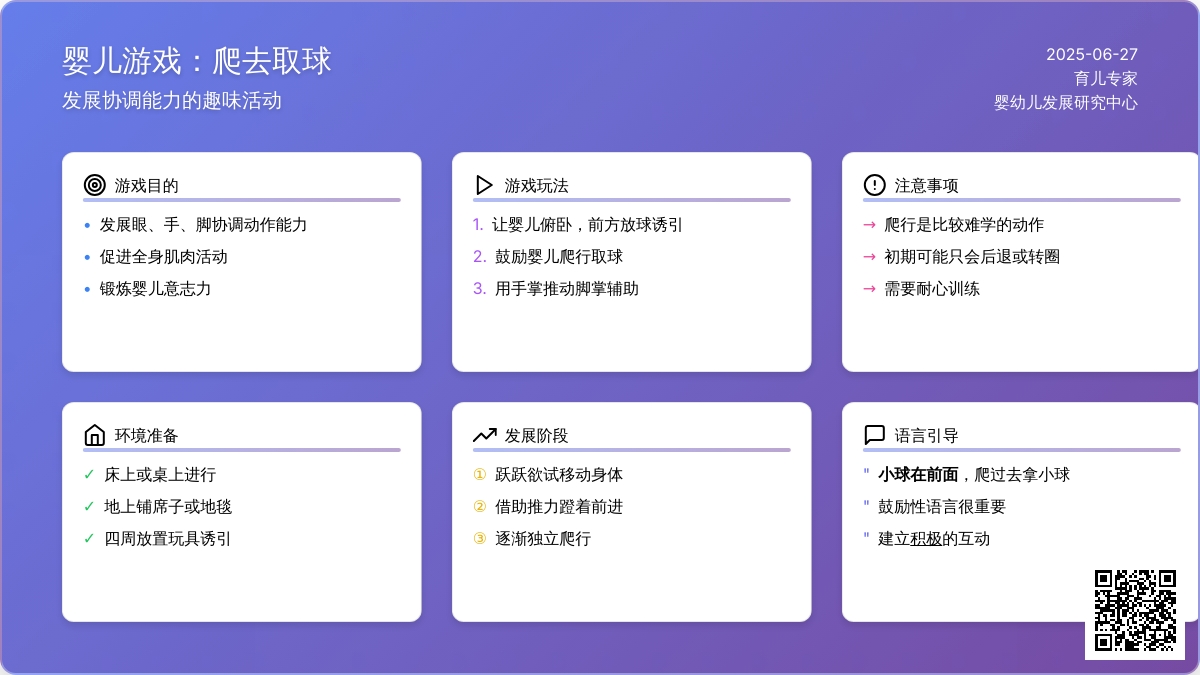 婴儿游戏：爬去取球
发展协调能力的趣味活动

2025-06-27
育儿专家
婴幼儿发展研究中心

游戏目的
• 发展眼、手、脚协调动作能力
• 促进全身肌肉活动
• 锻炼婴儿意志力

游戏玩法
1. 让婴儿俯卧，前方放球诱引
2. 鼓励婴儿爬行取球
3. 用手掌推动脚掌辅助

注意事项
→ 爬行是比较难学的动作
→ 初期可能只会后退或转圈
→ 需要耐心训练

环境准备
✓ 床上或桌上进行
✓ 地上铺席子或地毯
✓ 四周放置玩具诱引

发展阶段
① 跃跃欲试移动身体
② 借助推力蹬着前进
③ 逐渐独立爬行

语言引导
" 小球在前面，爬过去拿小球
" 鼓励性语言很重要
" 建立积极的互动